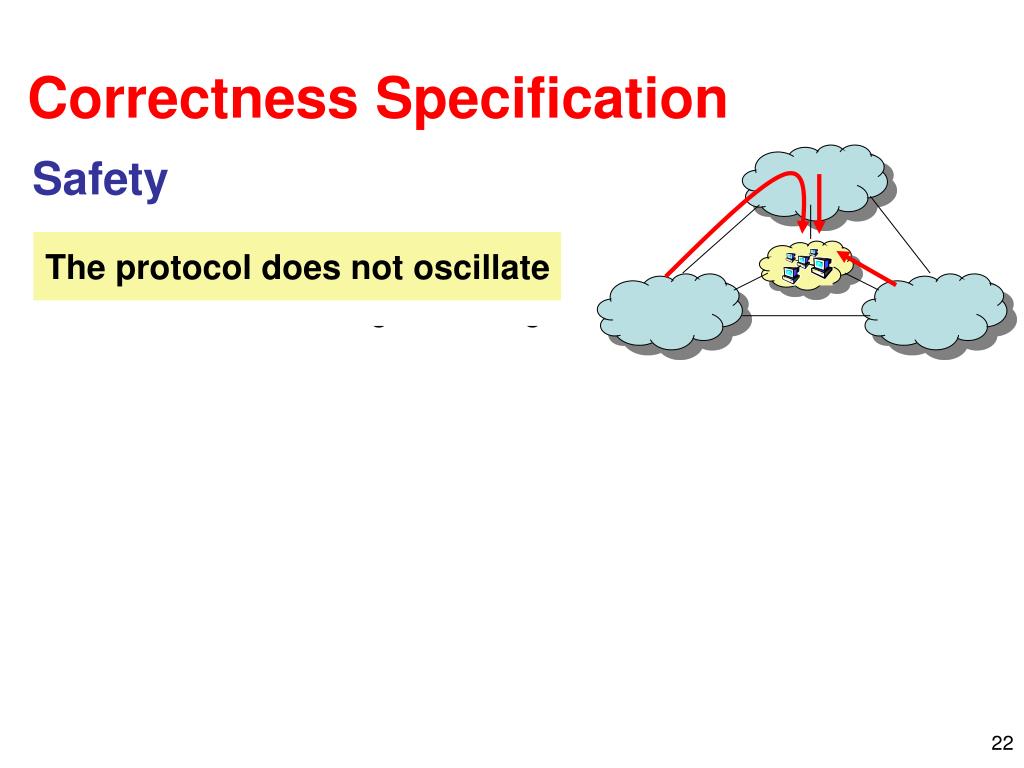 Correctness Specification

Safety

The protocol does not oscillate

22